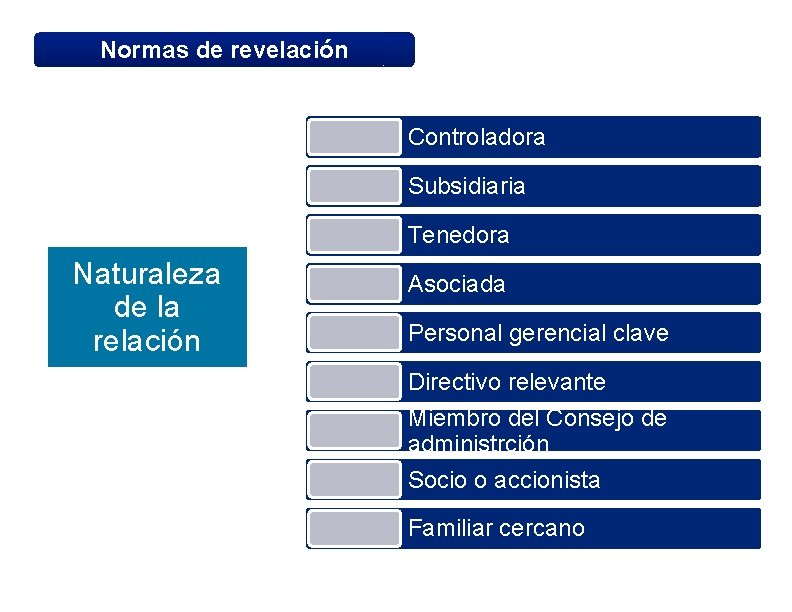 Normas de revelación

Naturaleza de la relación

Controladora

Subsidiaria

Tenedora

Asociada

Personal gerencial clave

Directivo relevante

Miembro del Consejo de administrción

Socio o accionista

Familiar cercano